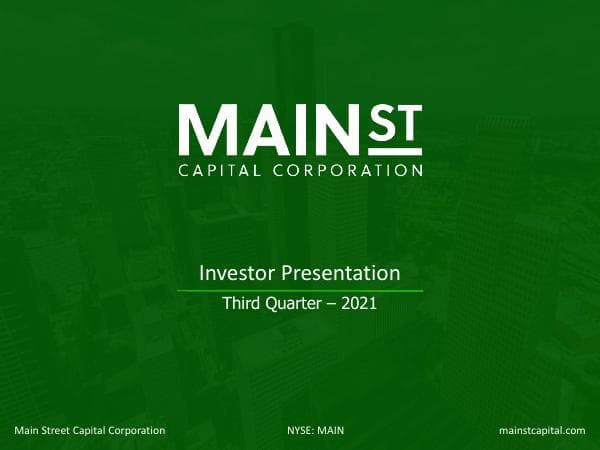 MAIN ST
CAPITAL CORPORATION

Investor Presentation
Third Quarter – 2021

Main Street Capital Corporation
NYSE: MAIN
mainstcapital.com